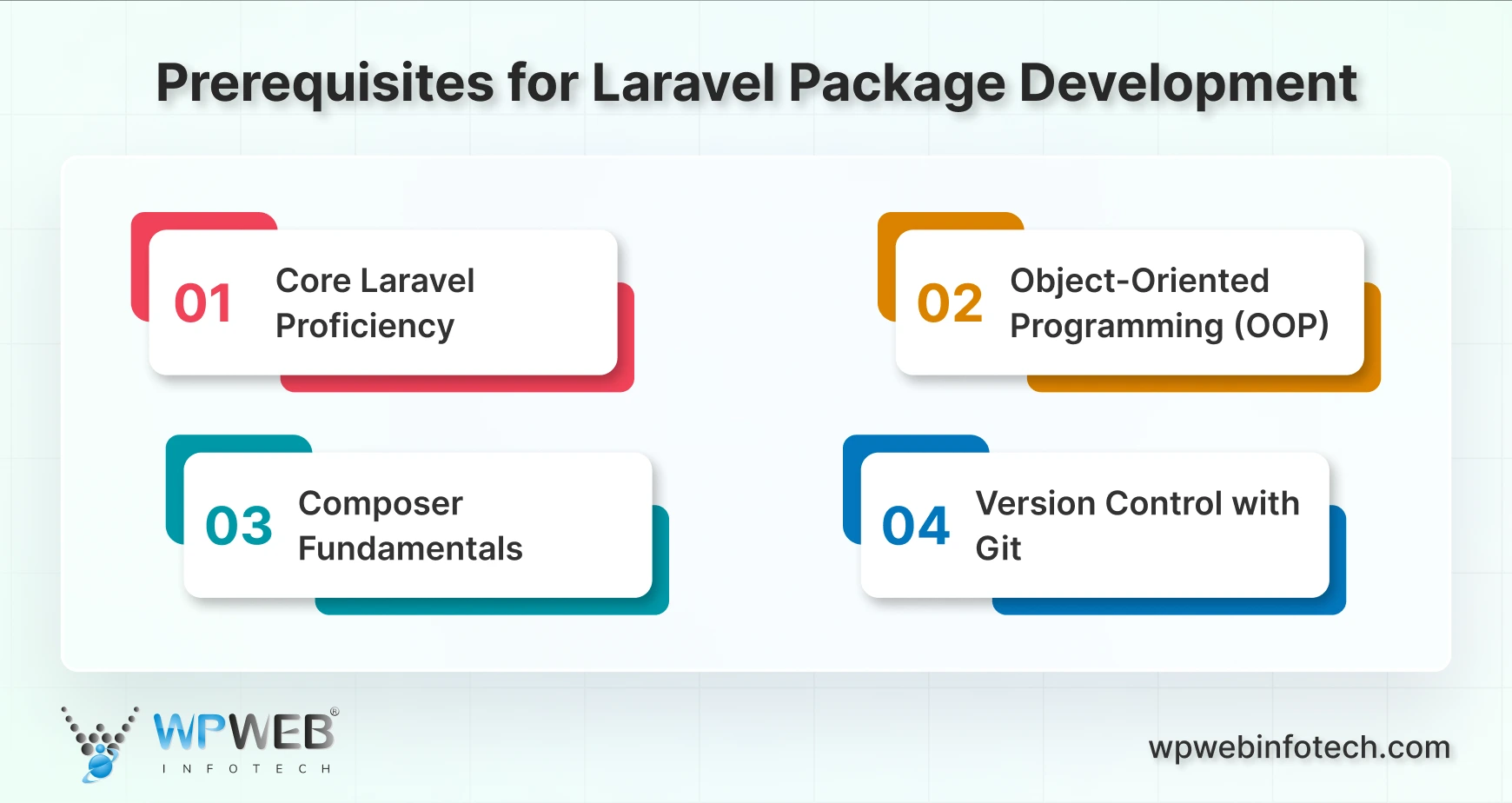 Prerequisites for Laravel Package Development

01 Core Laravel Proficiency

02 Object-Oriented Programming (OOP)

03 Composer Fundamentals

04 Version Control with Git

WPWEB® INFOTECH

wpwebinfotech.com